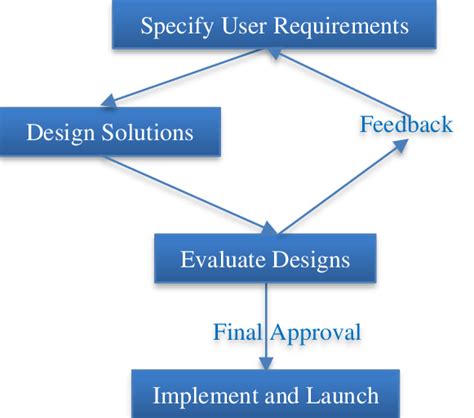 Specify User Requirements

Design Solutions

Feedback

Evaluate Designs

Final Approval

Implement and Launch